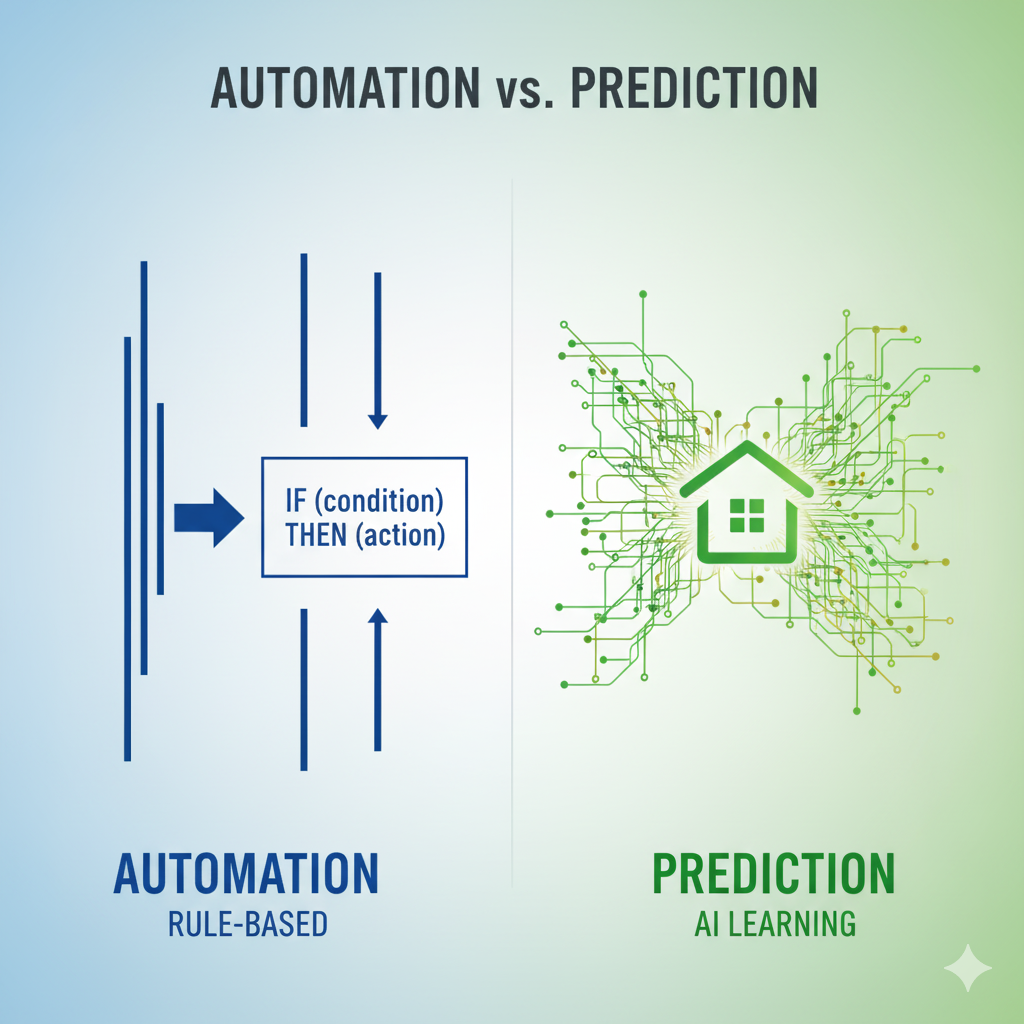 AUTOMATION vs. PREDICTION

IF (condition)
THEN (action)

AUTOMATION
RULE-BASED

PREDICTION
AI LEARNING